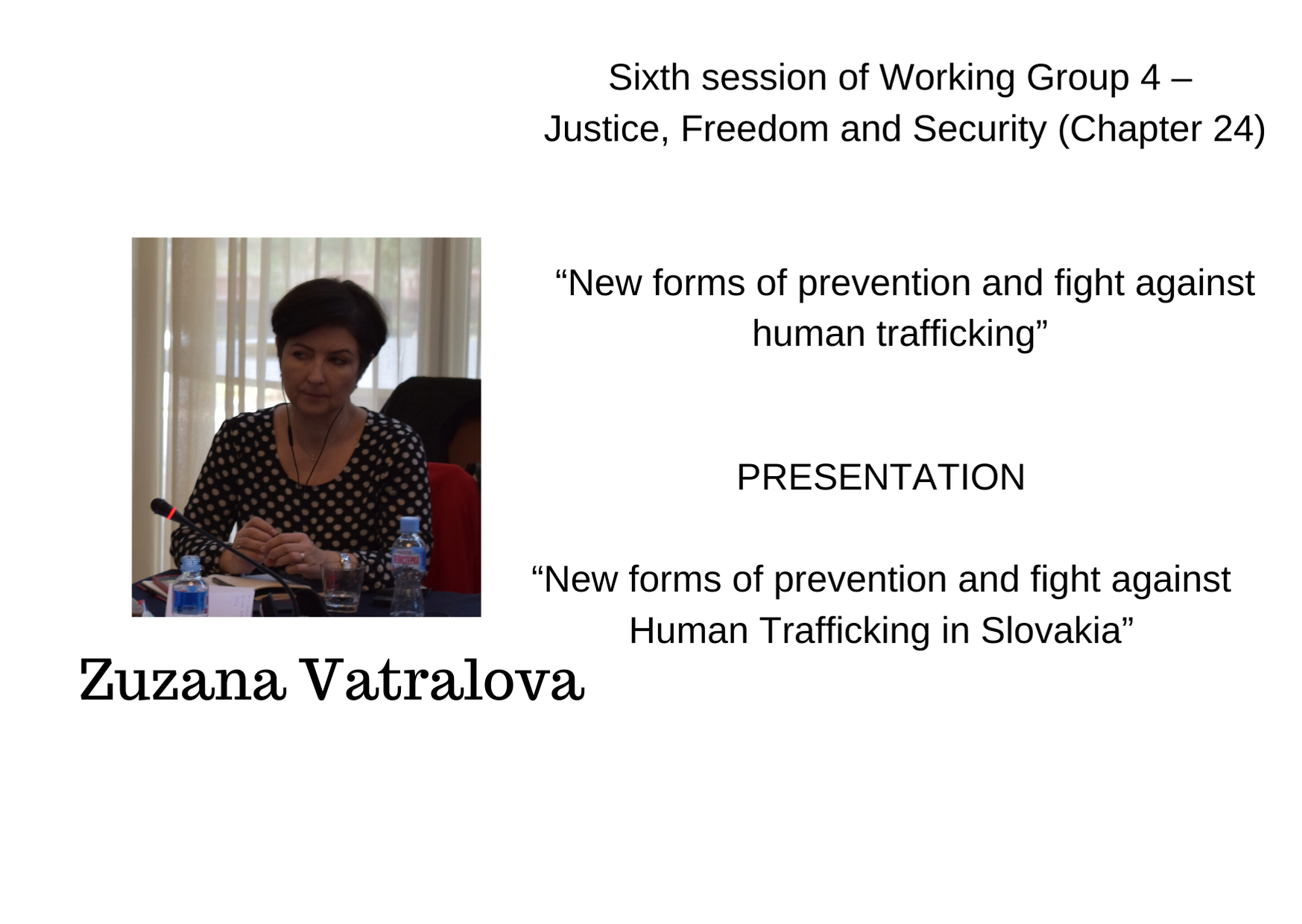 Sixth session of Working Group 4 – Justice, Freedom and Security (Chapter 24)

“New forms of prevention and fight against human trafficking”

PRESENTATION

“New forms of prevention and fight against Human Trafficking in Slovakia”

Zuzana Vatralova